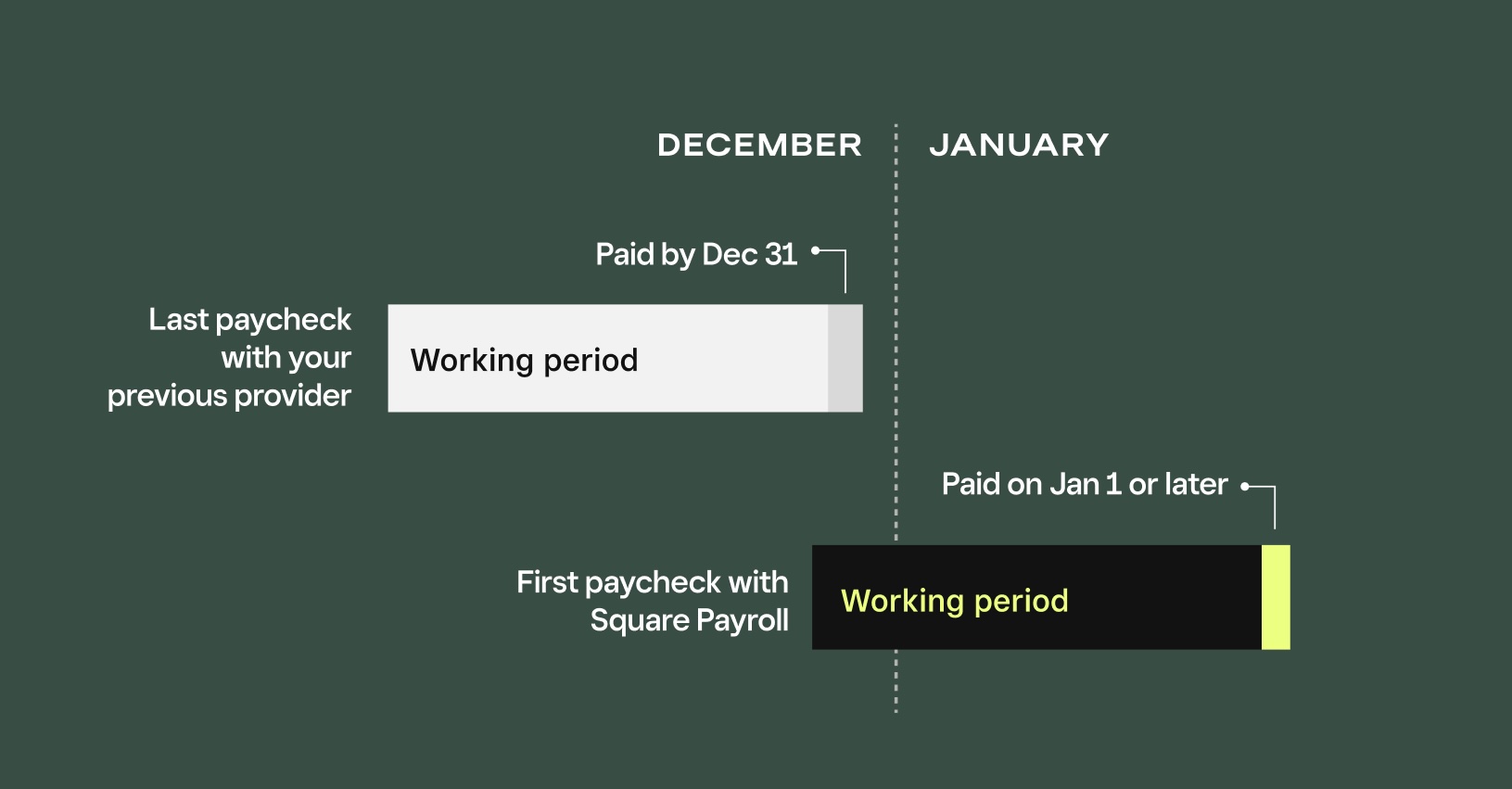 DECEMBER

JANUARY

Paid by Dec 31

Last paycheck with your previous provider

Working period

Paid on Jan 1 or later

First paycheck with Square Payroll

Working period